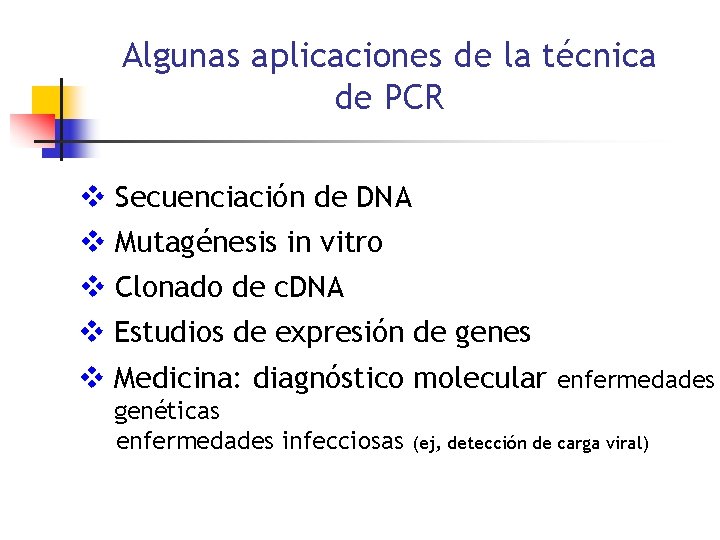 Algunas aplicaciones de la técnica de PCR

❖ Secuenciación de DNA
❖ Mutagénesis in vitro
❖ Clonado de cDNA
❖ Estudios de expresión de genes
❖ Medicina: diagnóstico molecular enfermedades genéticas
enfermedades infecciosas (ej, detección de carga viral)